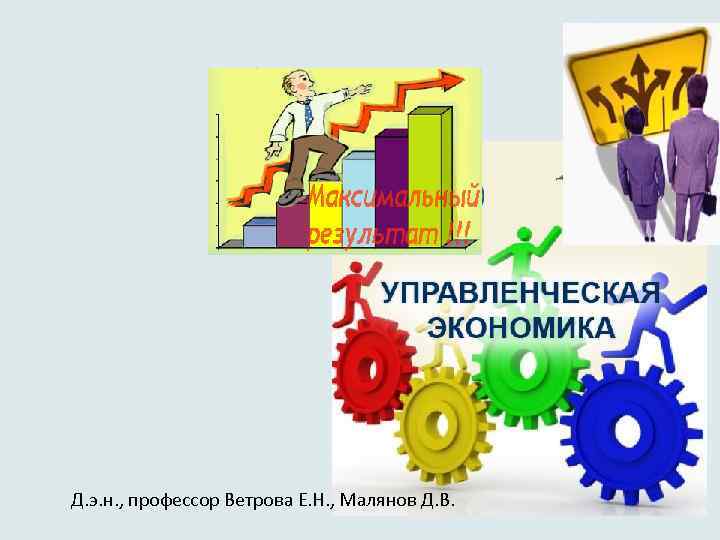 Максимальный результат !!!

УПРАВЛЕНЧЕСКАЯ ЭКОНОМИКА

Д.э.н., профессор Ветрова Е.Н., Малянов Д.В.